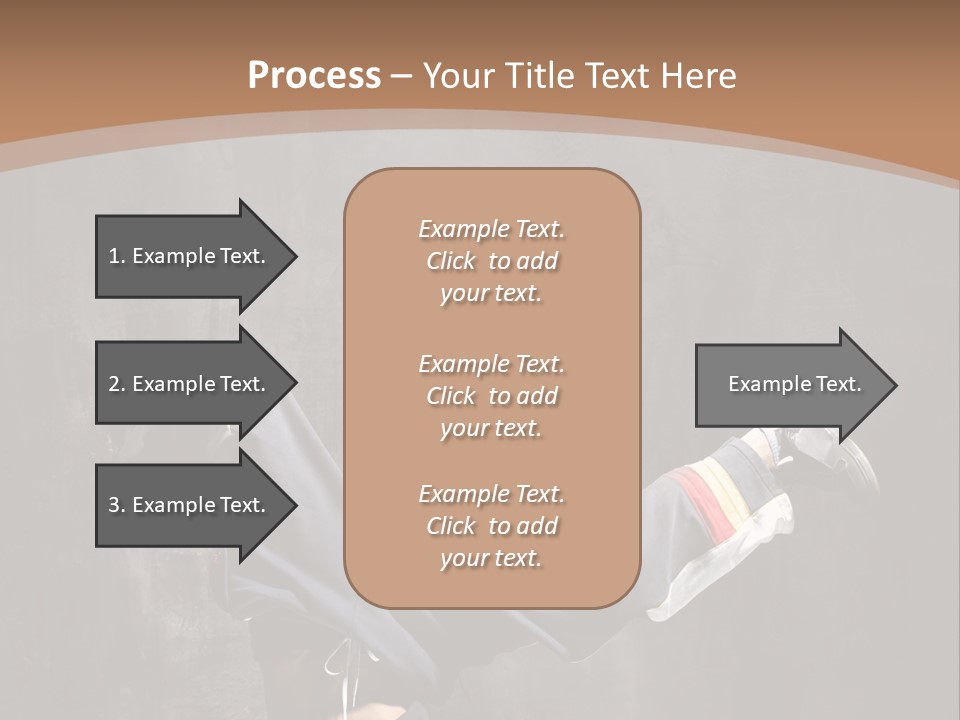 Process – Your Title Text Here

1. Example Text.

2. Example Text.

3. Example Text.

Example Text. Click to add your text.

Example Text. Click to add your text.

Example Text. Click to add your text.

Example Text.